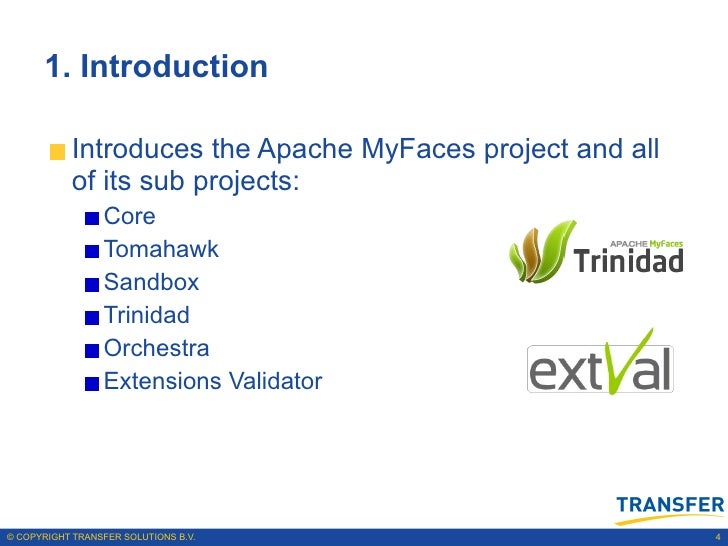 1. Introduction

Introduces the Apache MyFaces project and all of its sub projects:

Core
Tomahawk
Sandbox
Trinidad
Orchestra
Extensions Validator

APACHE MyFaces Trinidad

extVal

TRANSFER

© COPYRIGHT TRANSFER SOLUTIONS B.V.

4